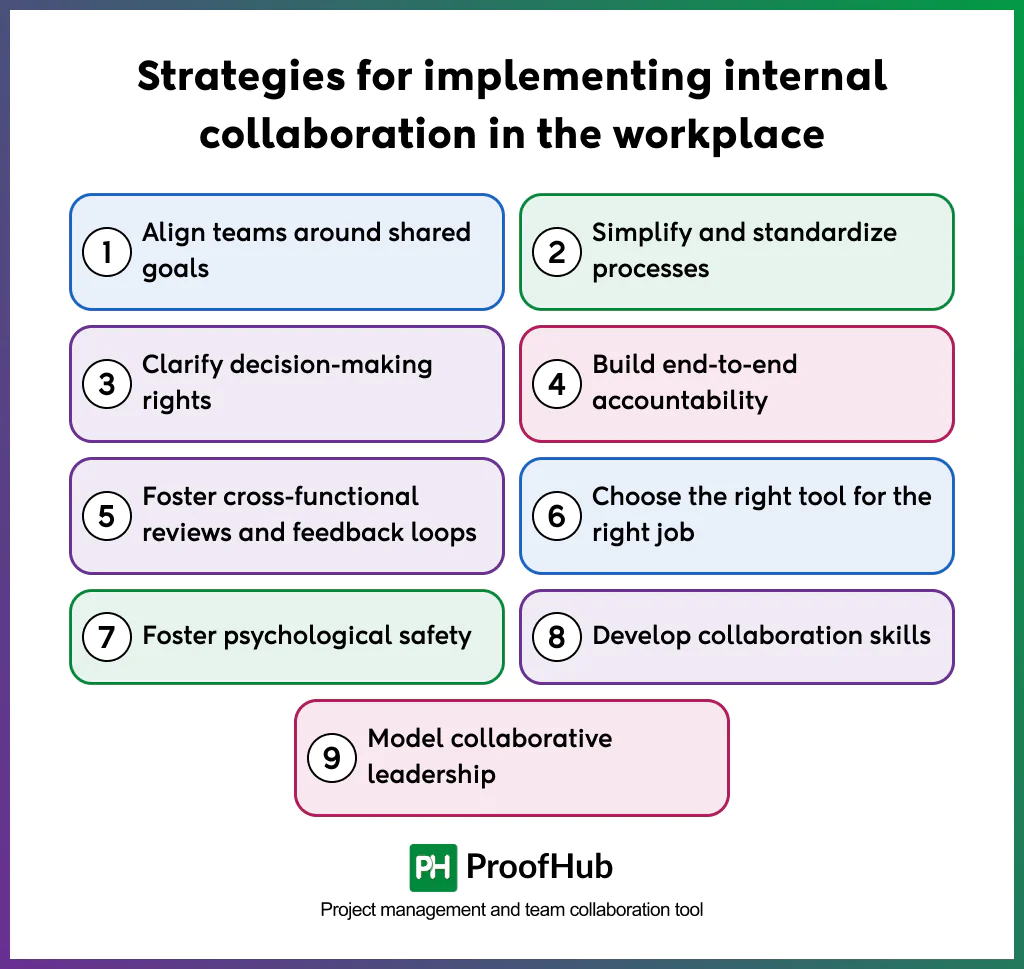 Strategies for implementing internal collaboration in the workplace

1 Align teams around shared goals

2 Simplify and standardize processes

3 Clarify decision-making rights

4 Build end-to-end accountability

5 Foster cross-functional reviews and feedback loops

6 Choose the right tool for the right job

7 Foster psychological safety

8 Develop collaboration skills

9 Model collaborative leadership

PH ProofHub

Project management and team collaboration tool